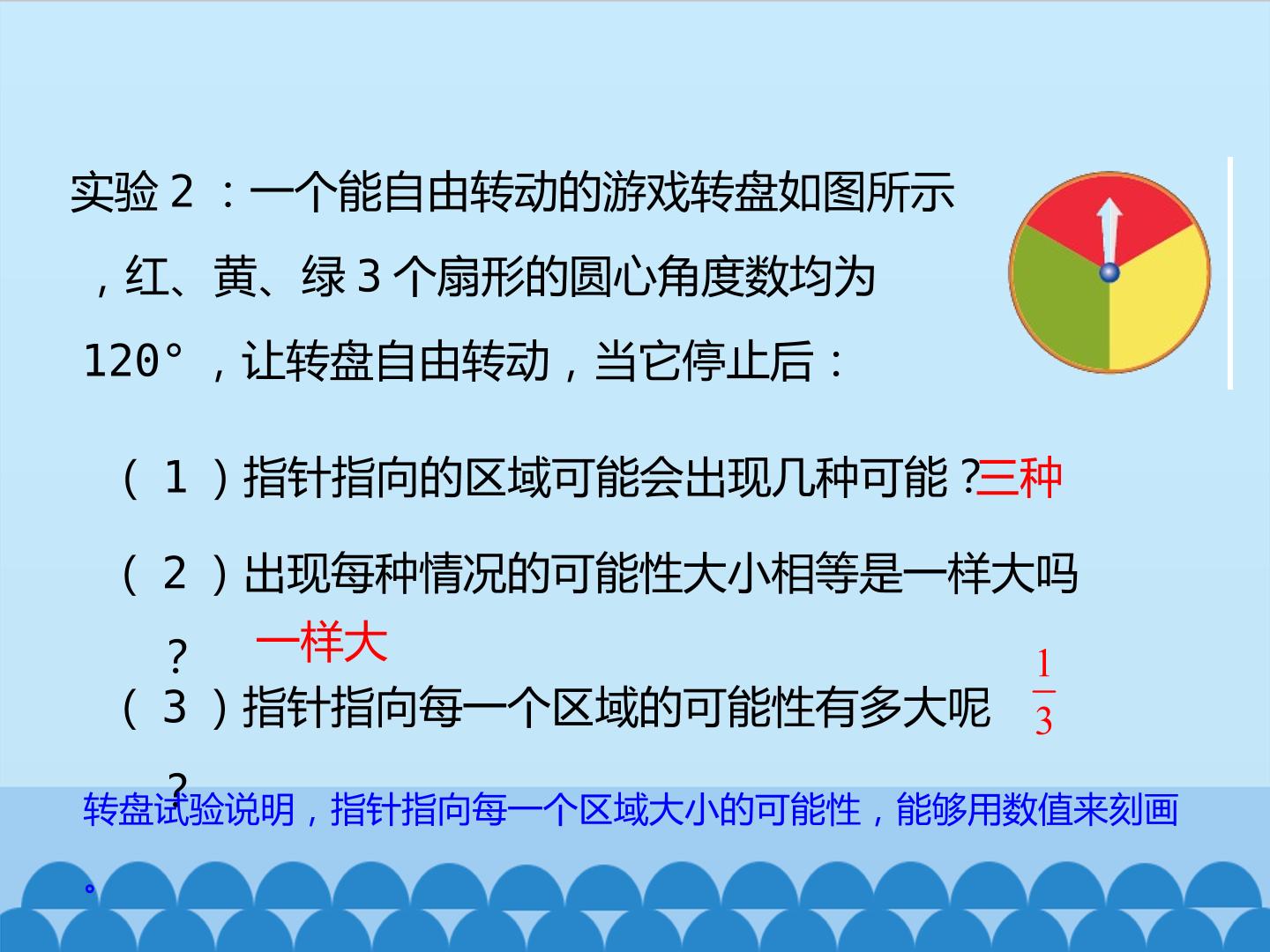 实验2：一个能自由转动的游戏转盘如图所示，红、黄、绿3个扇形的圆心角度数均为120°，让转盘自由转动，当它停止后：

（1）指针指向的区域可能会出现几种可能？三种

（2）出现每种情况的可能性大小相等是一样大吗？一样大

（3）指针指向每一个区域的可能性有多大呢？$\frac{1}{3}$

转盘试验说明，指针指向每一个区域大小的可能性，能够用数值来刻画。